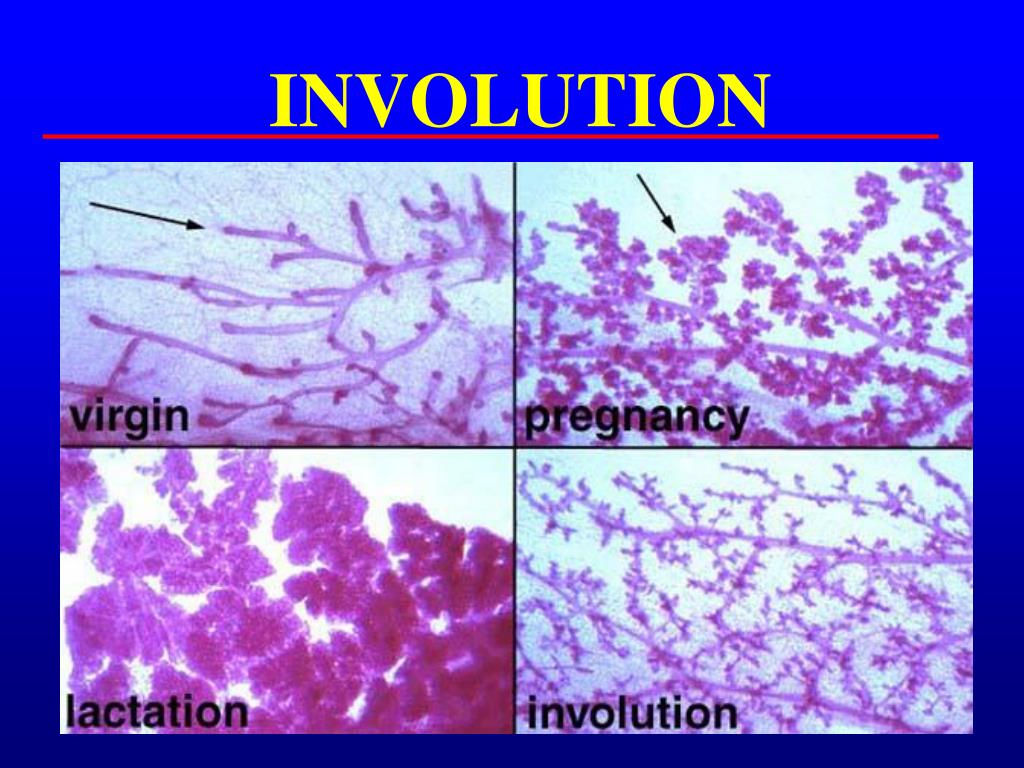 INVOLUTION

virgin

pregnancy

lactation

involution